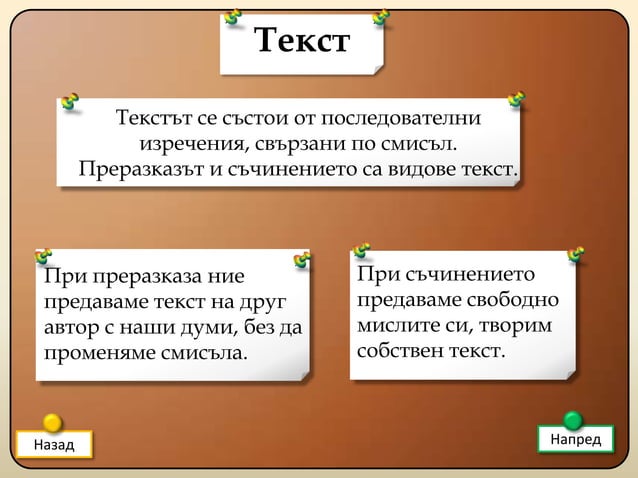 Текст

Текстът се състои от последователни изречения, свързани по смисъл. Преразказът и съчинението са видове текст.

При преразказа ние предаваме текст на друг автор с наши думи, без да променяме смисъла.

При съчинението предаваме свободно мислите си, творим собствен текст.

Назад

Напред